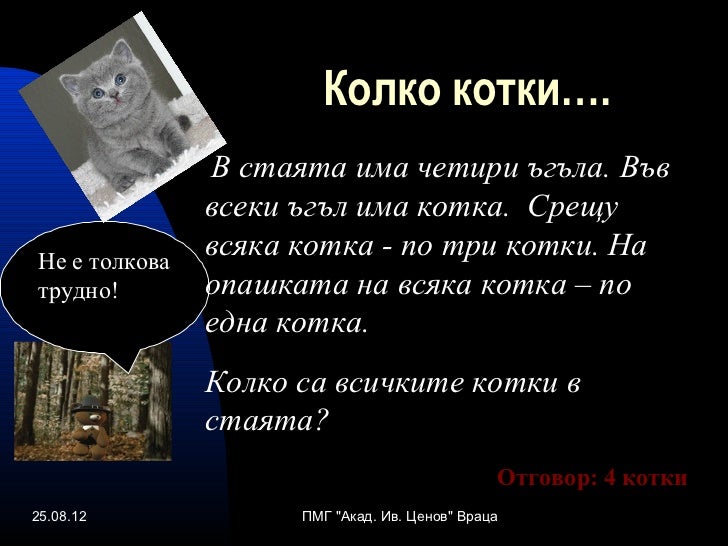 Колко котки....

В стаята има четири ъгъла. Във всеки ъгъл има котка. Срещу всяка котка - по три котки. На опашката на всяка котка – по една котка.

Колко са всичките котки в стаята?

Не е толкова трудно!

Отговор: 4 котки

25.08.12

ПМГ "Акад. Ив. Ценов" Враца